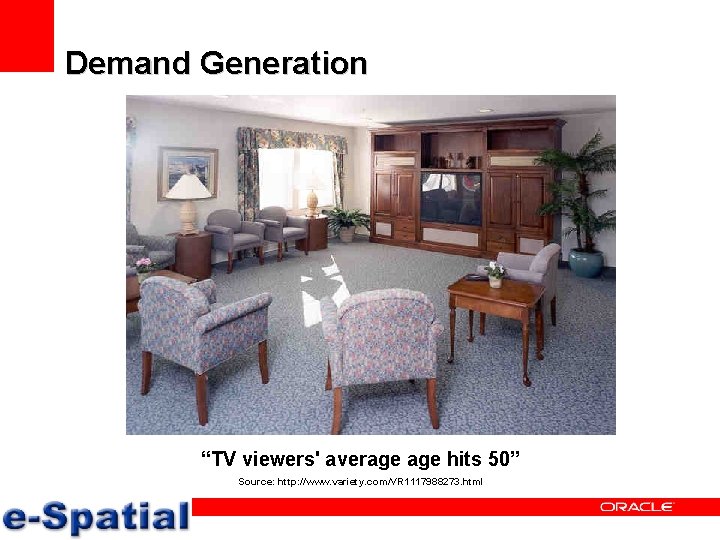 Demand Generation

“TV viewers' average age hits 50”

Source: http://www.variety.com/VR1117988273.html

e-Spatial

ORACLE